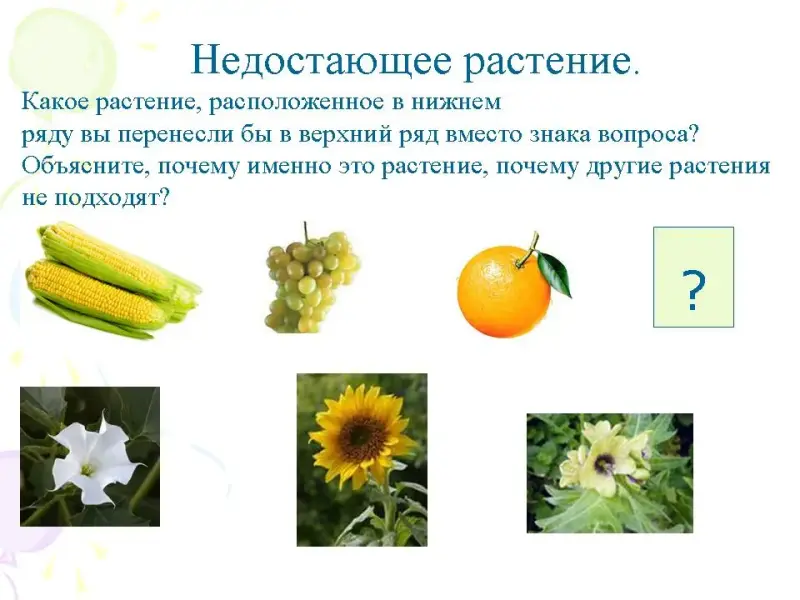 Недостающее растение.

Какое растение, расположенное в нижнем ряду вы перенесли бы в верхний ряд вместо знака вопроса? Объясните, почему именно это растение, почему другие растения не подходят?

?